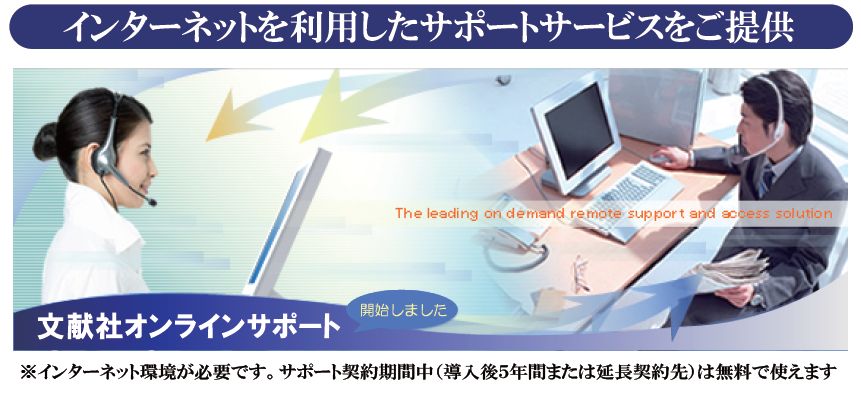 インターネットを利用したサポートサービスをご提供

The leading on demand remote support and access solution

文献社オンラインサポート

開始しました

※インターネット環境が必要です。サポート契約期間中（導入後5年間または延長契約先）は無料で使えます